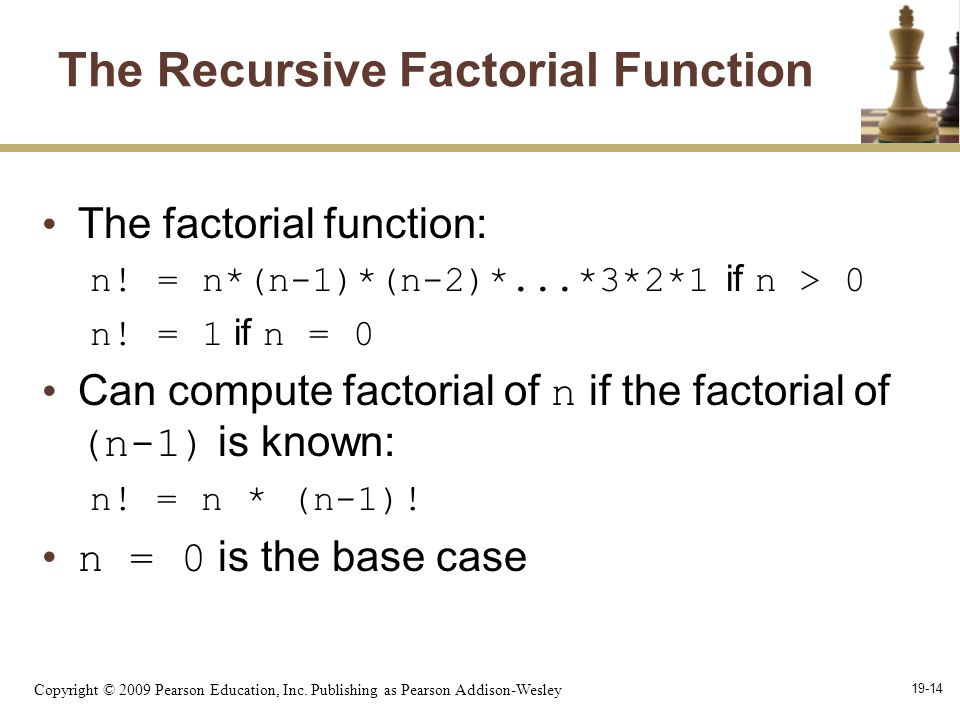 The Recursive Factorial Function

• The factorial function:

n! = n*(n-1)*(n-2)*...*3*2*1 if n > 0

n! = 1 if n = 0

• Can compute factorial of n if the factorial of (n-1) is known:

n! = n * (n-1)!

• n = 0 is the base case

Copyright © 2009 Pearson Education, Inc. Publishing as Pearson Addison-Wesley

19-14